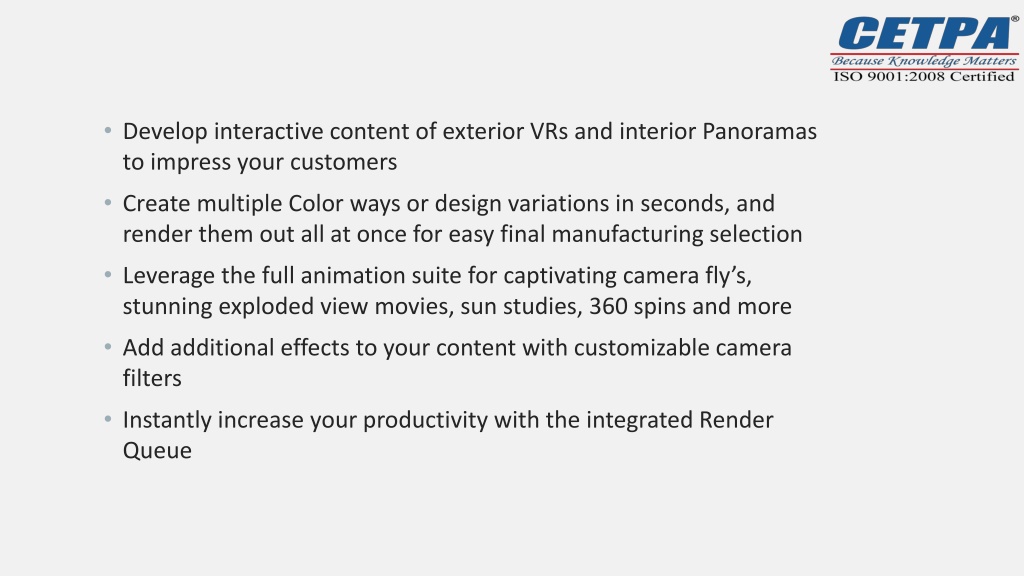 CETPA®
Because Knowledge Matters
ISO 9001:2008 Certified

• Develop interactive content of exterior VRs and interior Panoramas to impress your customers

• Create multiple Color ways or design variations in seconds, and render them out all at once for easy final manufacturing selection

• Leverage the full animation suite for captivating camera fly's, stunning exploded view movies, sun studies, 360 spins and more

• Add additional effects to your content with customizable camera filters

• Instantly increase your productivity with the integrated Render Queue